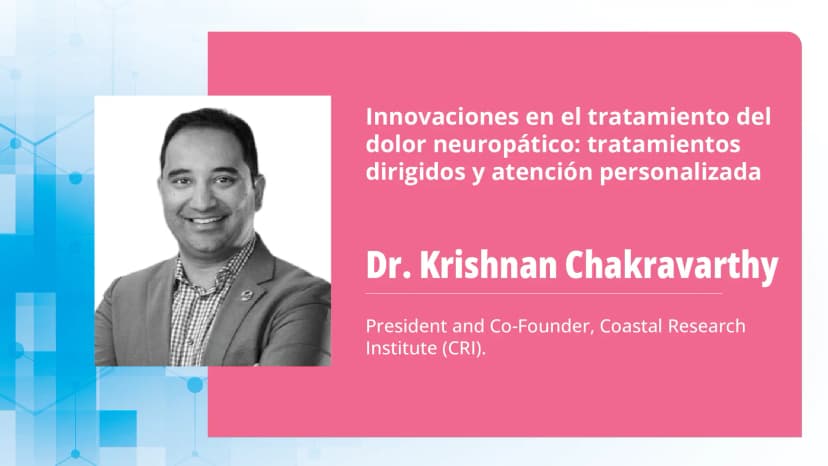 Innovaciones en el tratamiento del dolor neuropático: tratamientos dirigidos y atención personalizada

Dr. Krishnan Chakravarthy

President and Co-Founder, Coastal Research Institute (CRI).